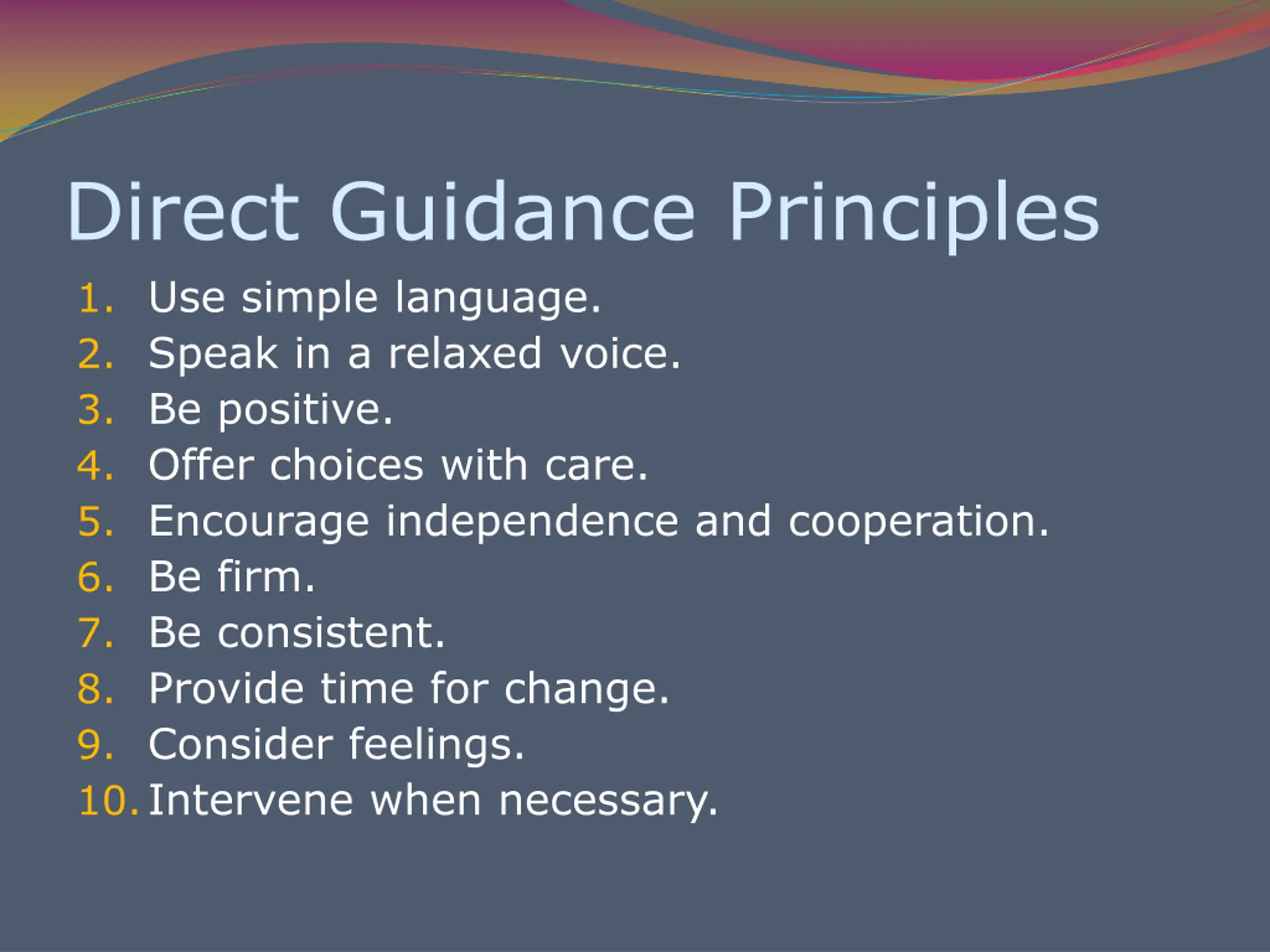 Direct Guidance Principles

1. Use simple language.
2. Speak in a relaxed voice.
3. Be positive.
4. Offer choices with care.
5. Encourage independence and cooperation.
6. Be firm.
7. Be consistent.
8. Provide time for change.
9. Consider feelings.
10. Intervene when necessary.